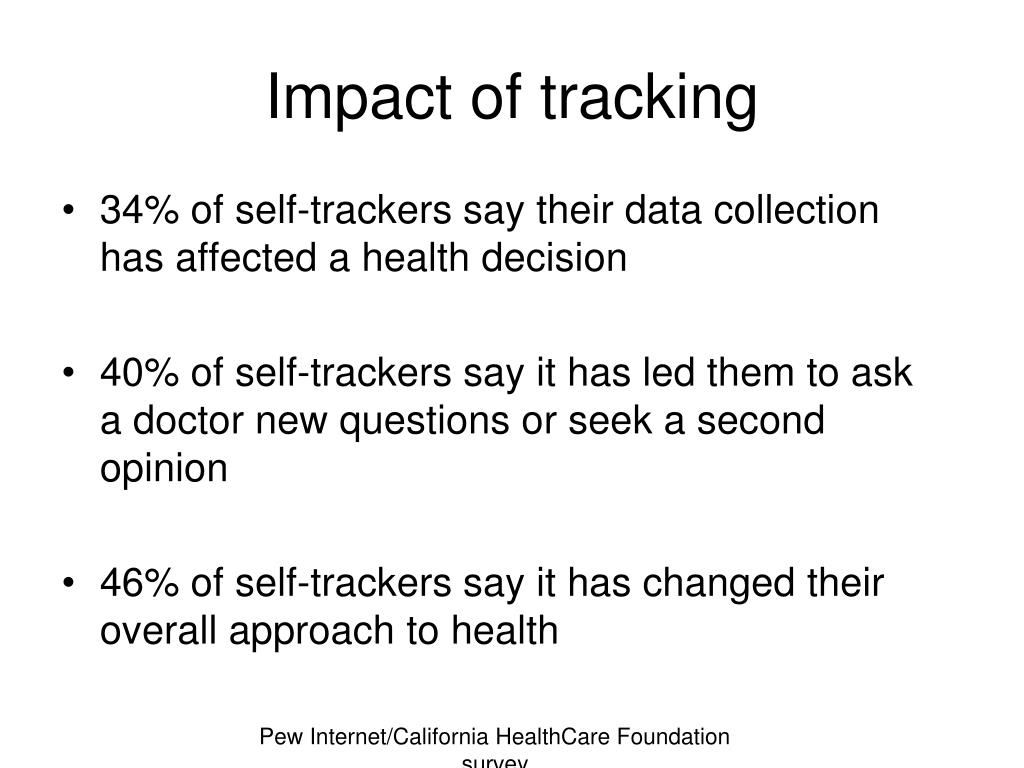 Impact of tracking

• 34% of self-trackers say their data collection has affected a health decision

• 40% of self-trackers say it has led them to ask a doctor new questions or seek a second opinion

• 46% of self-trackers say it has changed their overall approach to health

Pew Internet/California HealthCare Foundation survey